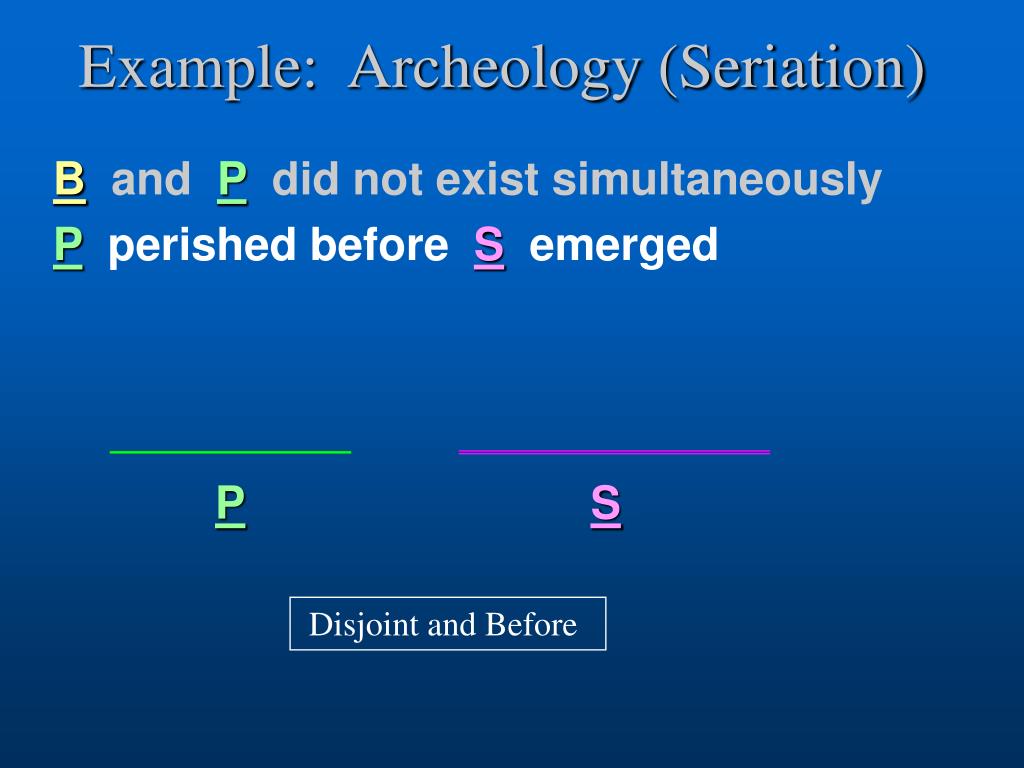 Example: Archeology (Seriation)

B and P did not exist simultaneously

P perished before S emerged

P

S

Disjoint and Before